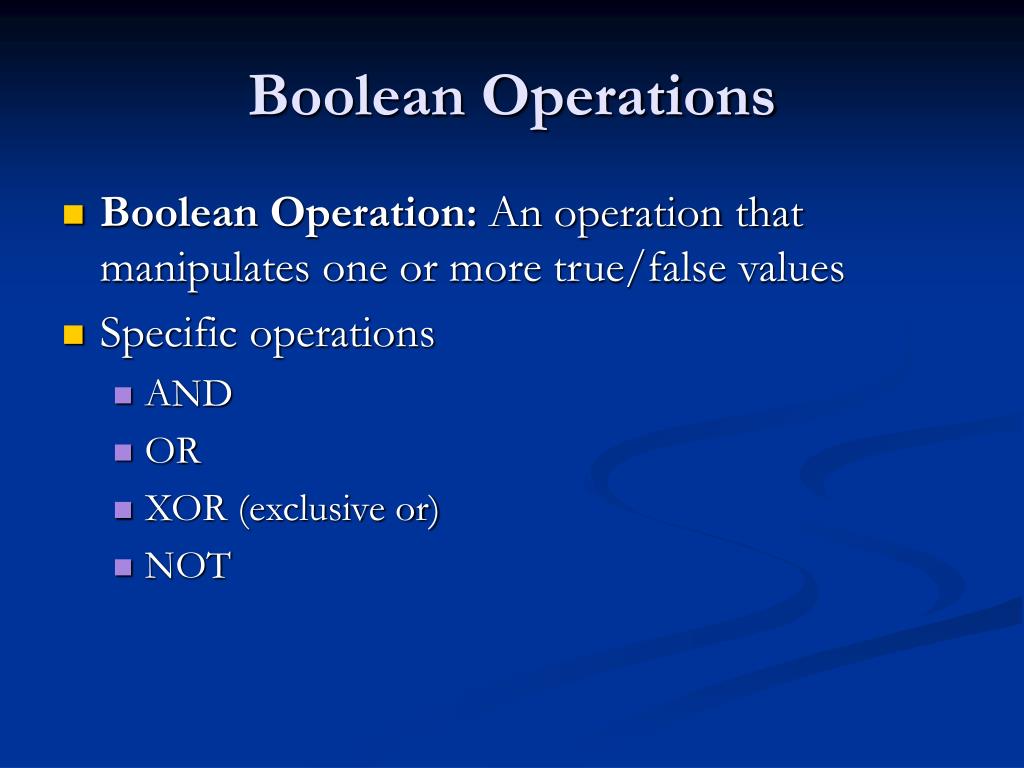 Boolean Operations

Boolean Operation: An operation that manipulates one or more true/false values

Specific operations

AND

OR

XOR (exclusive or)

NOT